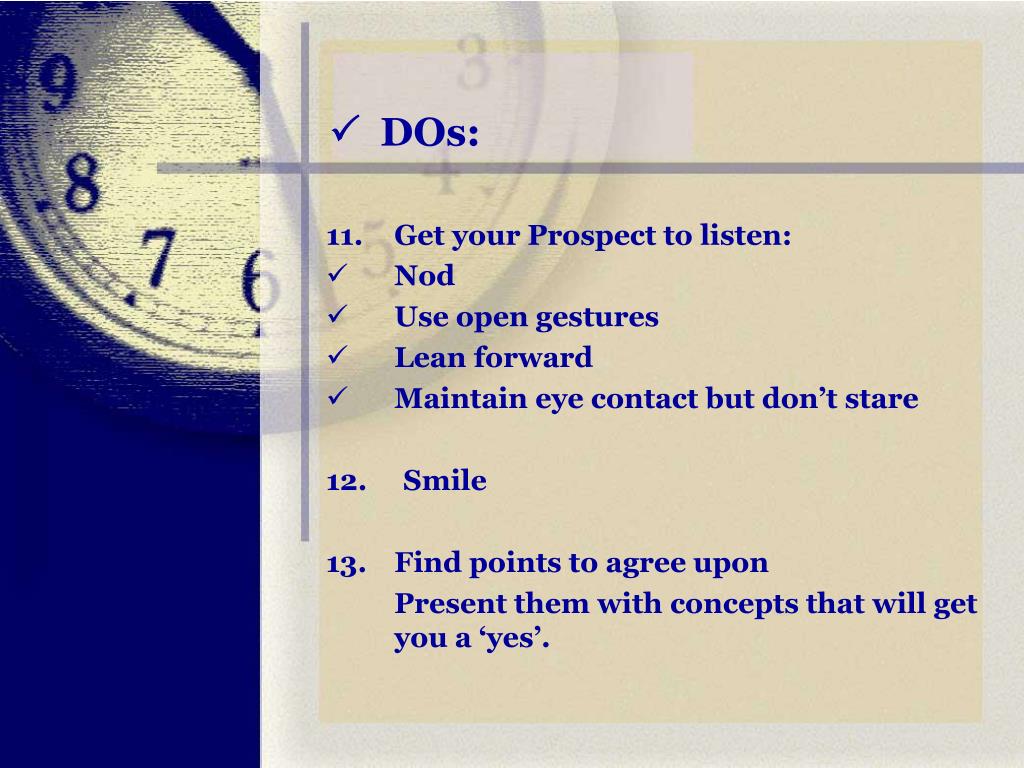 ✓ DOs:

11. Get your Prospect to listen:
✓ Nod
✓ Use open gestures
✓ Lean forward
✓ Maintain eye contact but don’t stare

12. Smile

13. Find points to agree upon
Present them with concepts that will get you a ‘yes’.